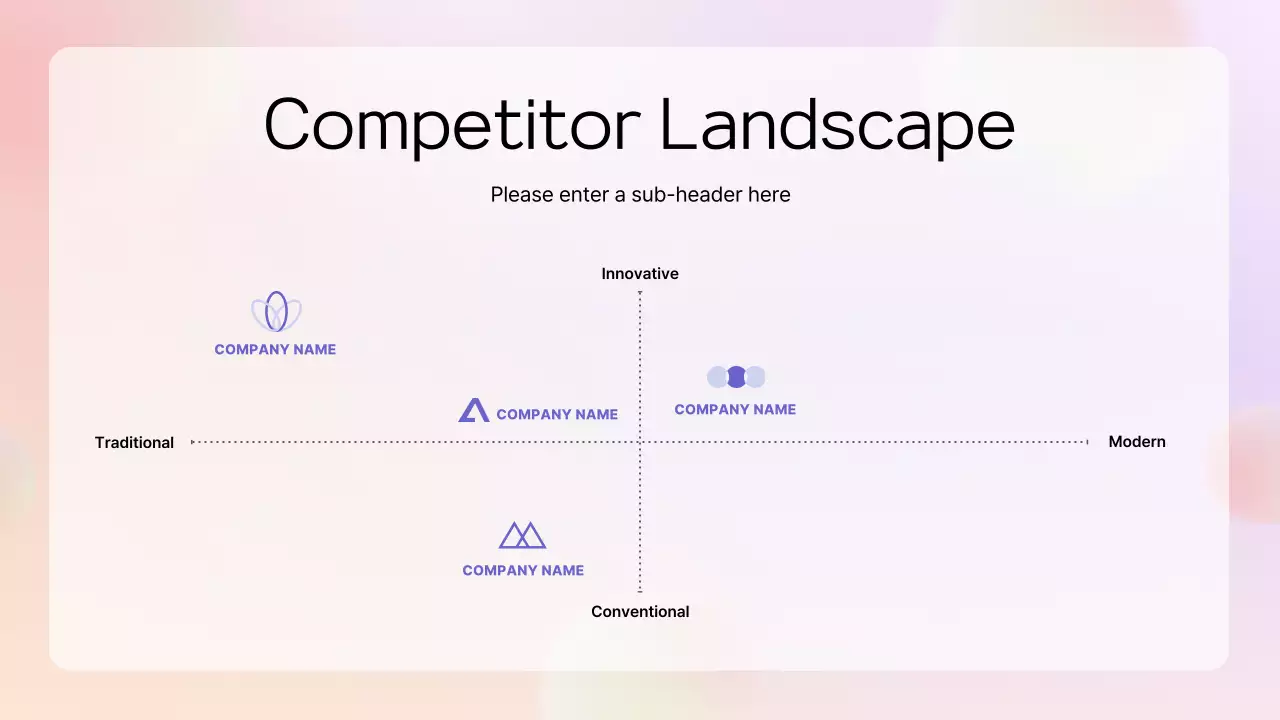 Competitor Landscape

Please enter a sub-header here

Innovative

COMPANY NAME

COMPANY NAME

COMPANY NAME

Traditional

Modern

COMPANY NAME

Conventional